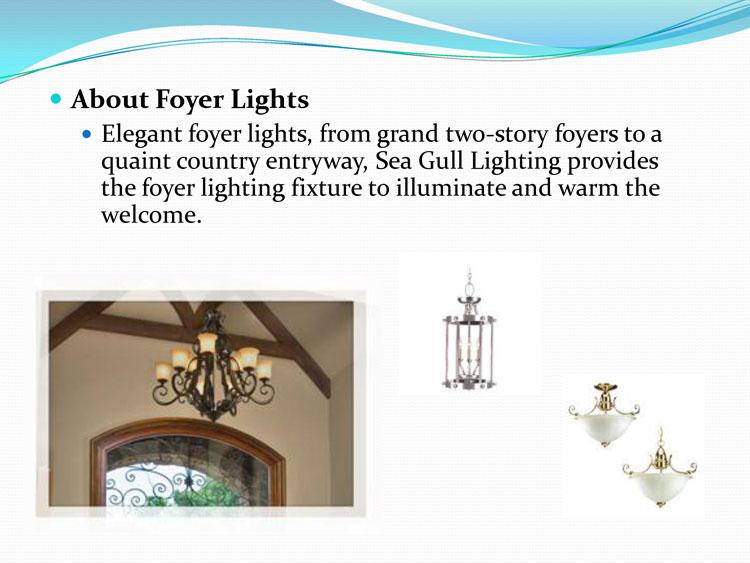 About Foyer Lights

Elegant foyer lights, from grand two-story foyers to a quaint country entryway, Sea Gull Lighting provides the foyer lighting fixture to illuminate and warm the welcome.